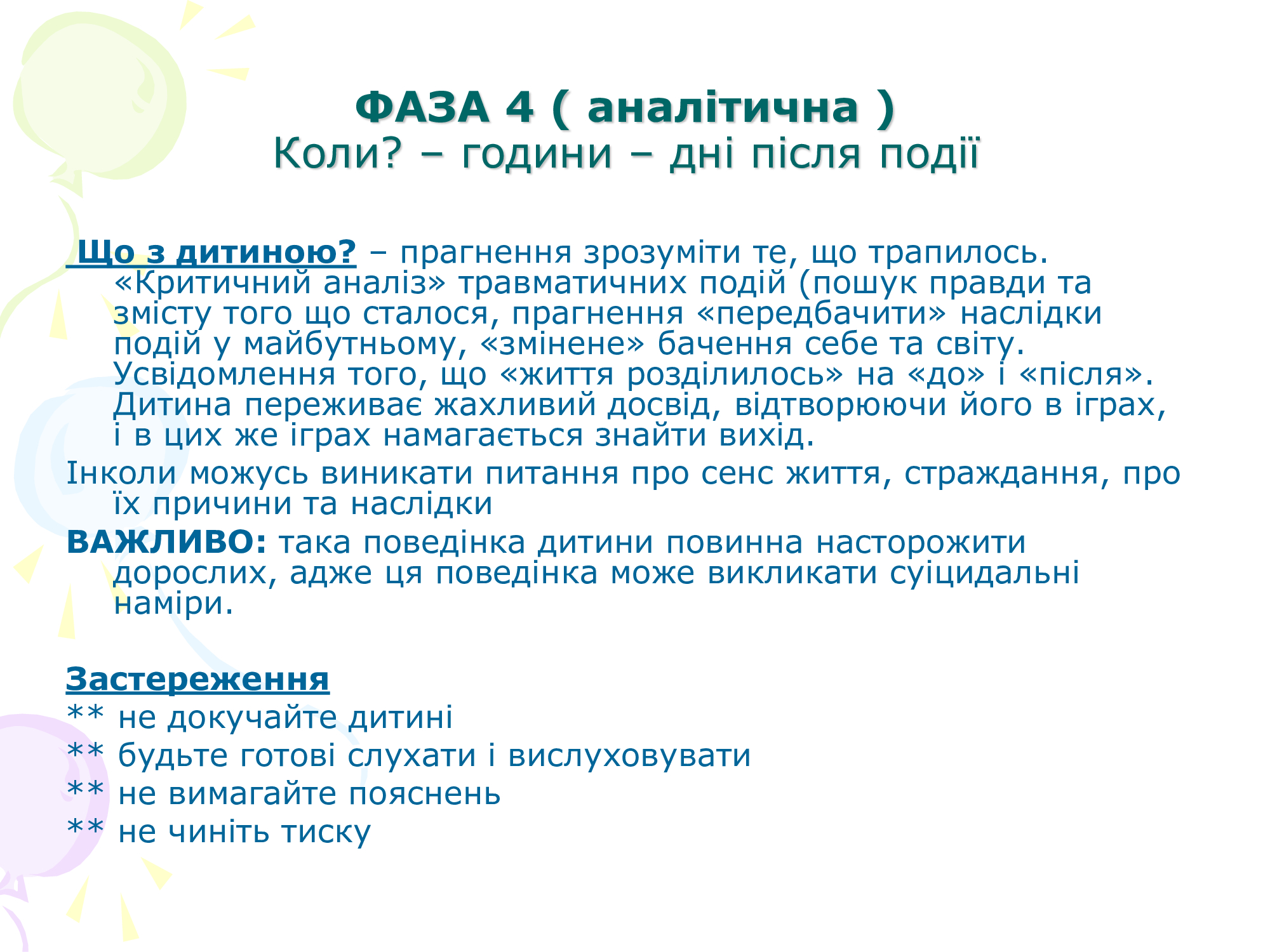 ФАЗА 4 ( аналітична )
Коли? – години – дні після події

Що з дитиною? – прагнення зрозуміти те, що трапилось. «Критичний аналіз» травматичних подій (пошук правди та змісту того що сталося, прагнення «передбачити» наслідки подій у майбутньому, «змінене» бачення себе та світу. Усвідомлення того, що «життя розділилось» на «до» і «після». Дитина переживає жахливий досвід, відтворюючи його в іграх, і в цих же іграх намагається знайти вихід.

Інколи можусь виникати питання про сенс життя, страждання, про їх причини та наслідки

ВАЖЛИВО: така поведінка дитини повинна насторожити дорослих, адже ця поведінка може викликати суіцидальні наміри.

Застереження
** не докучайте дитині
** будьте готові слухати і вислуховувати
** не вимагайте пояснень
** не чиніть тиску